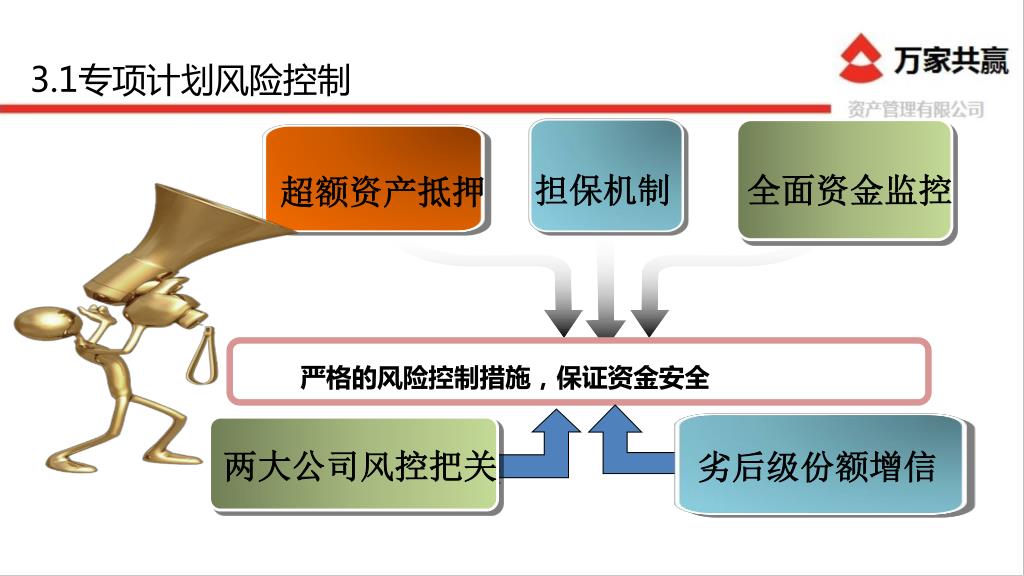 3.1专项计划风险控制

万家共赢
资产管理有限公司

超额资产抵押

担保机制

全面资金监控

严格的风险控制措施，保证资金安全

两大公司风控把关

劣后级份额增信